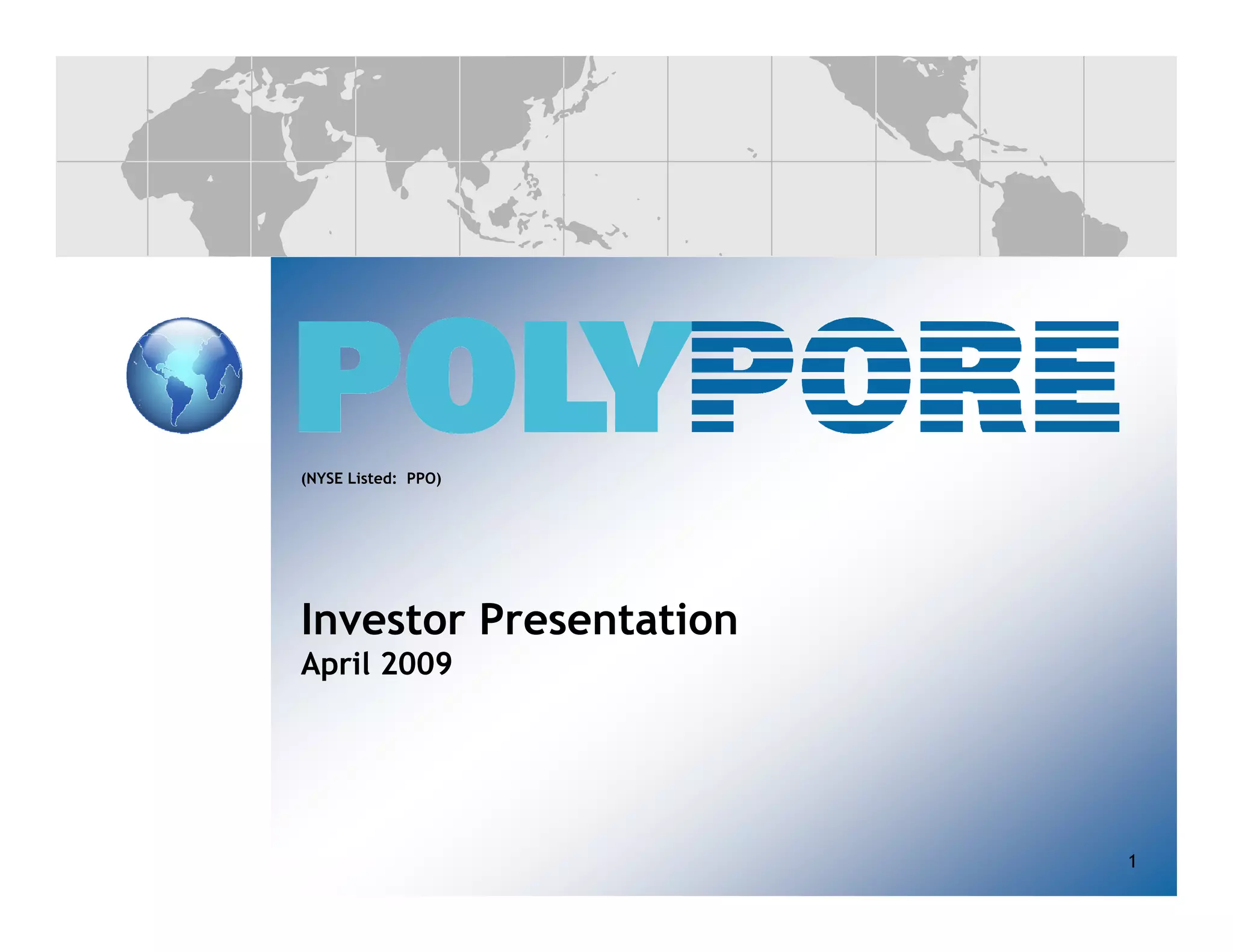 POLYPORE

(NYSE Listed: PPO)

Investor Presentation
April 2009

1